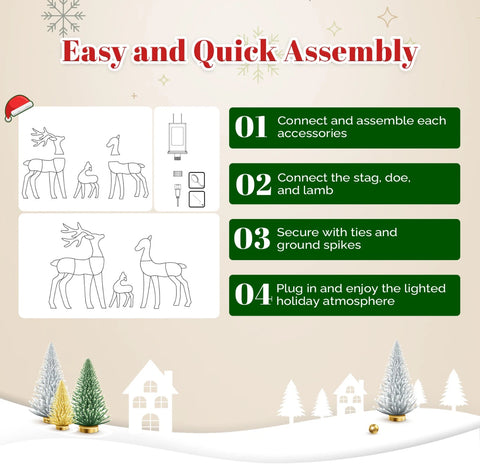 Easy and Quick Assembly

01 Connect and assemble each accessories

02 Connect the stag, doe, and lamb

03 Secure with ties and ground spikes

04 Plug in and enjoy the lighted holiday atmosphere